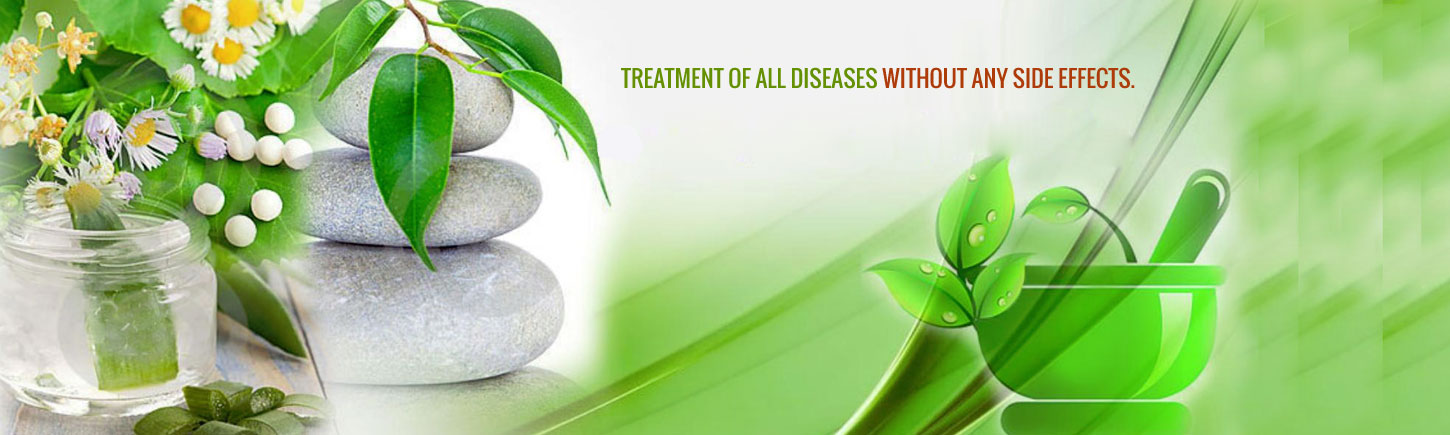 TREATMENT OF ALL DISEASES WITHOUT ANY SIDE EFFECTS.